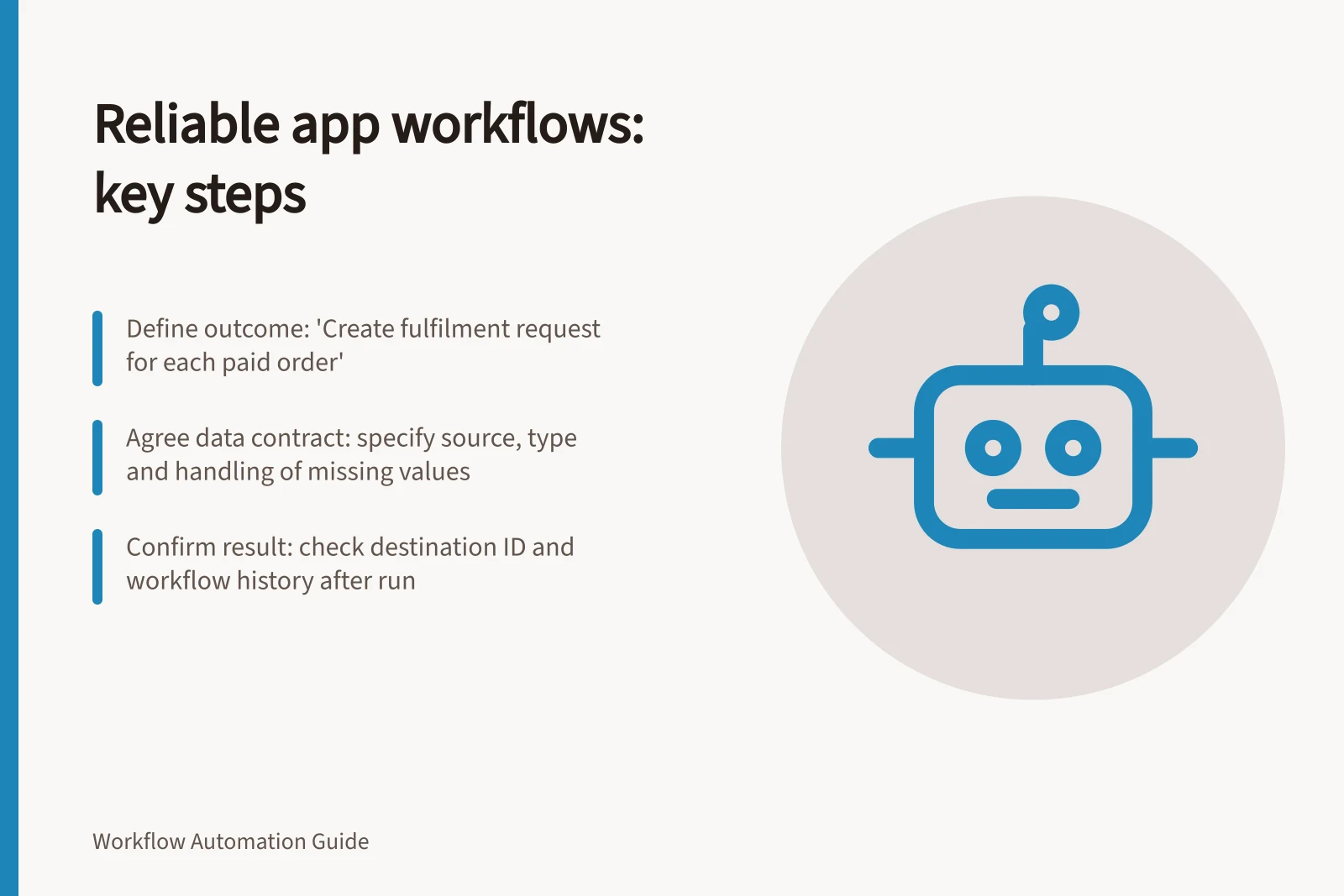 Reliable app workflows: key steps

Define outcome: 'Create fulfilment request for each paid order'

Agree data contract: specify source, type and handling of missing values

Confirm result: check destination ID and workflow history after run

Workflow Automation Guide